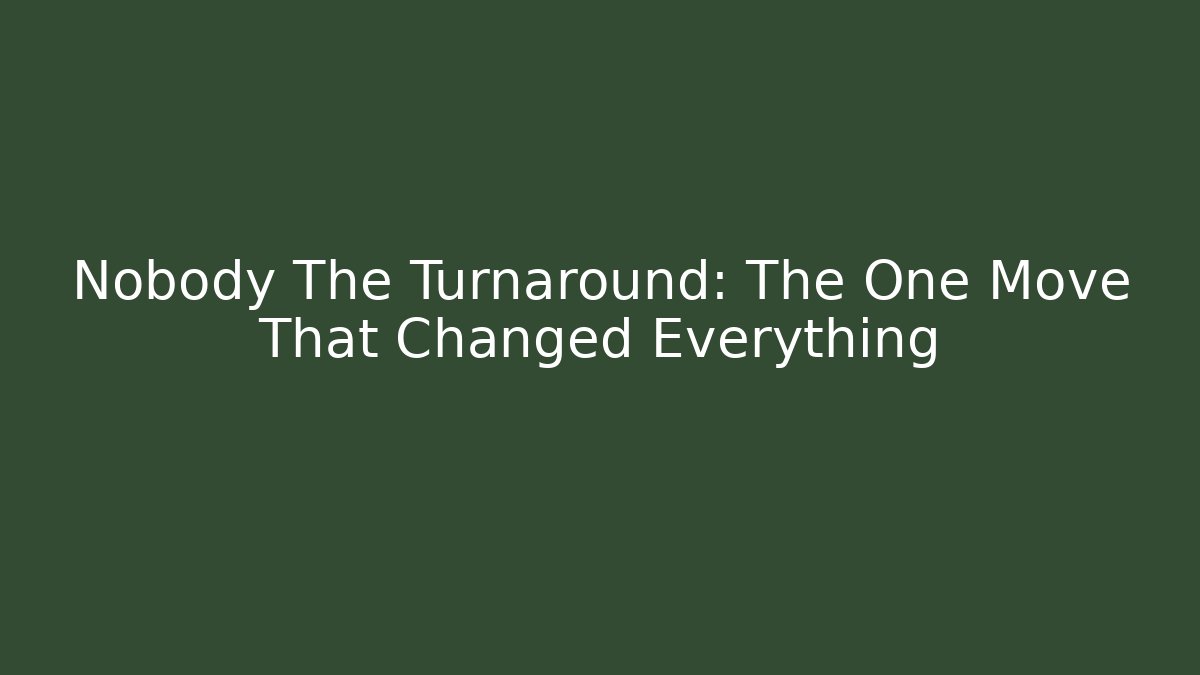 Nobody The Turnaround: The One Move That Changed Everything